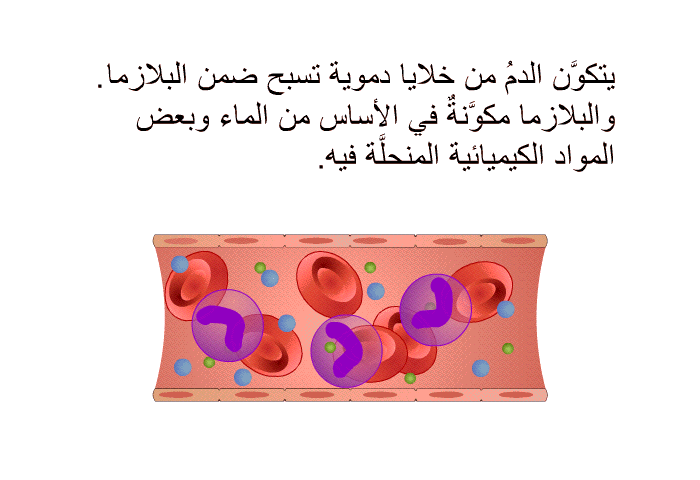 يتكوَّن الدمُ من خلايا دموية تسبح ضمن البلازما. والبلازما مكوَّنةٌ في الأساس من الماء وبعض المواد الكيميائية المنحلَّة فيه.